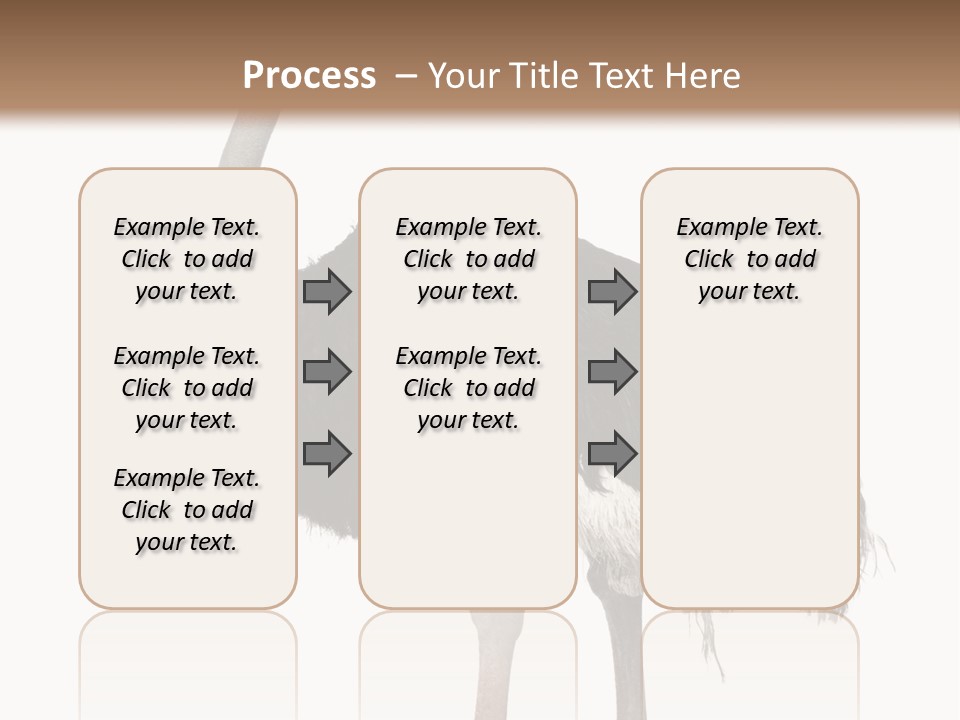 Process – Your Title Text Here

Example Text. Click to add your text.

Example Text. Click to add your text.

Example Text. Click to add your text.

Example Text. Click to add your text.

Example Text. Click to add your text.

Example Text. Click to add your text.